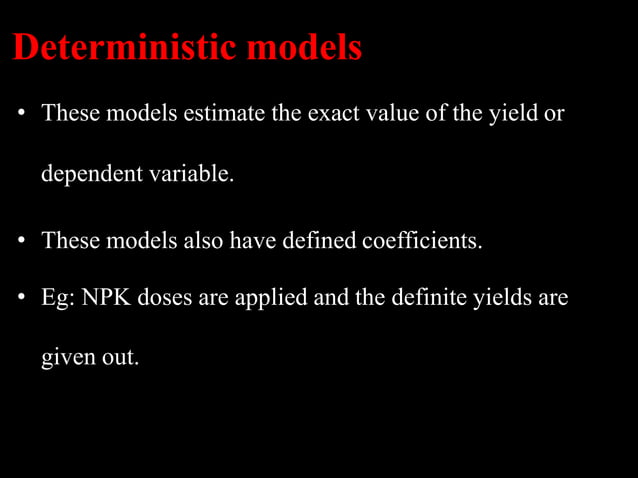 Deterministic models

• These models estimate the exact value of the yield or dependent variable.

• These models also have defined coefficients.

• Eg: NPK doses are applied and the definite yields are given out.